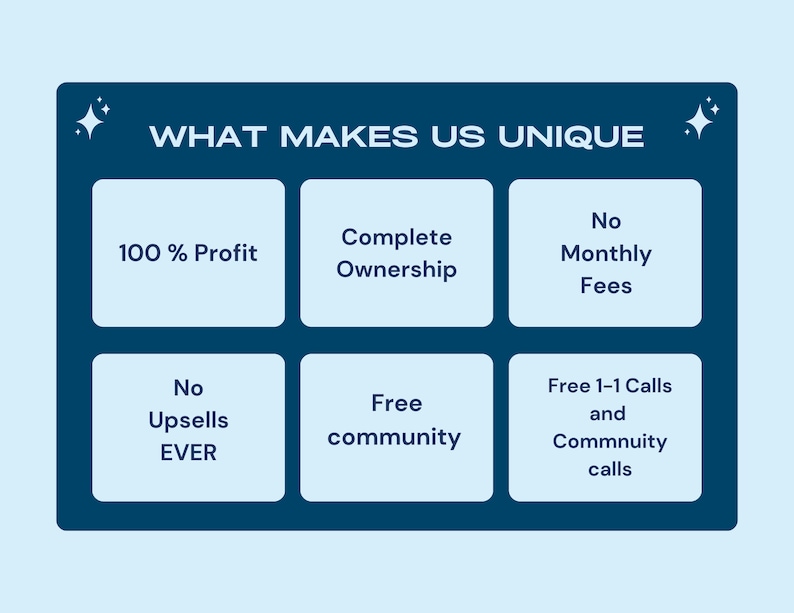 WHAT MAKES US UNIQUE

100 % Profit

Complete Ownership

No Monthly Fees

No Upsells EVER

Free community

Free 1-1 Calls and Commnuity calls